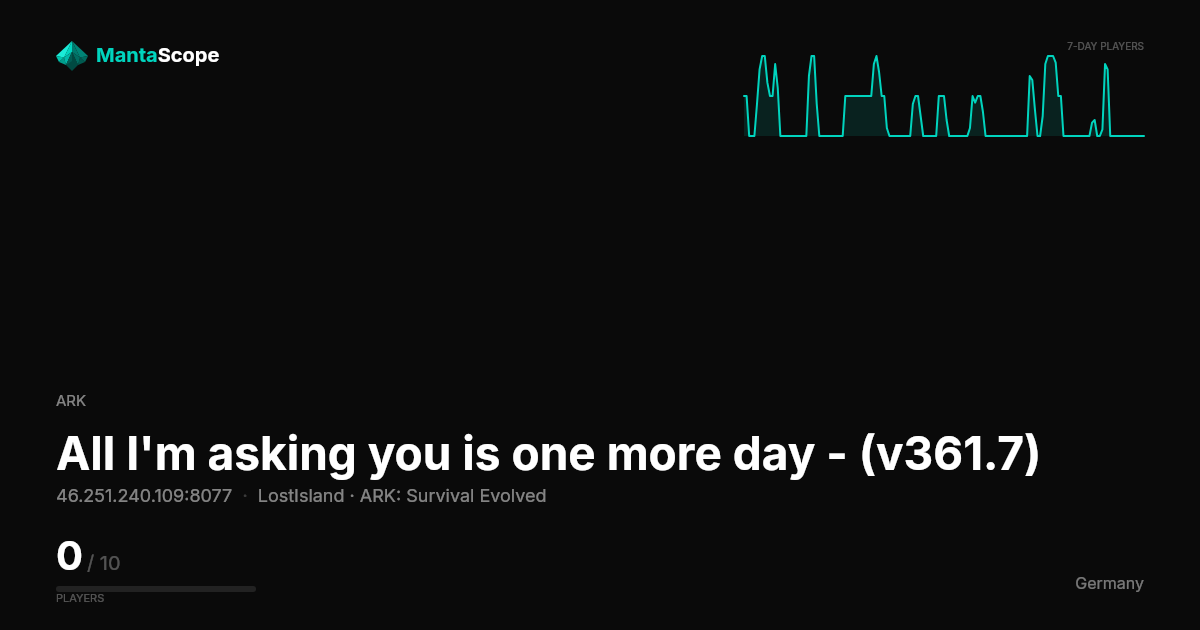 MantaScope

7-DAY PLAYERS

ARK

All I'm asking you is one more day - (v361.7)

46.251.240.109:8077 · LostIsland · ARK: Survival Evolved

0 / 10

PLAYERS

Germany